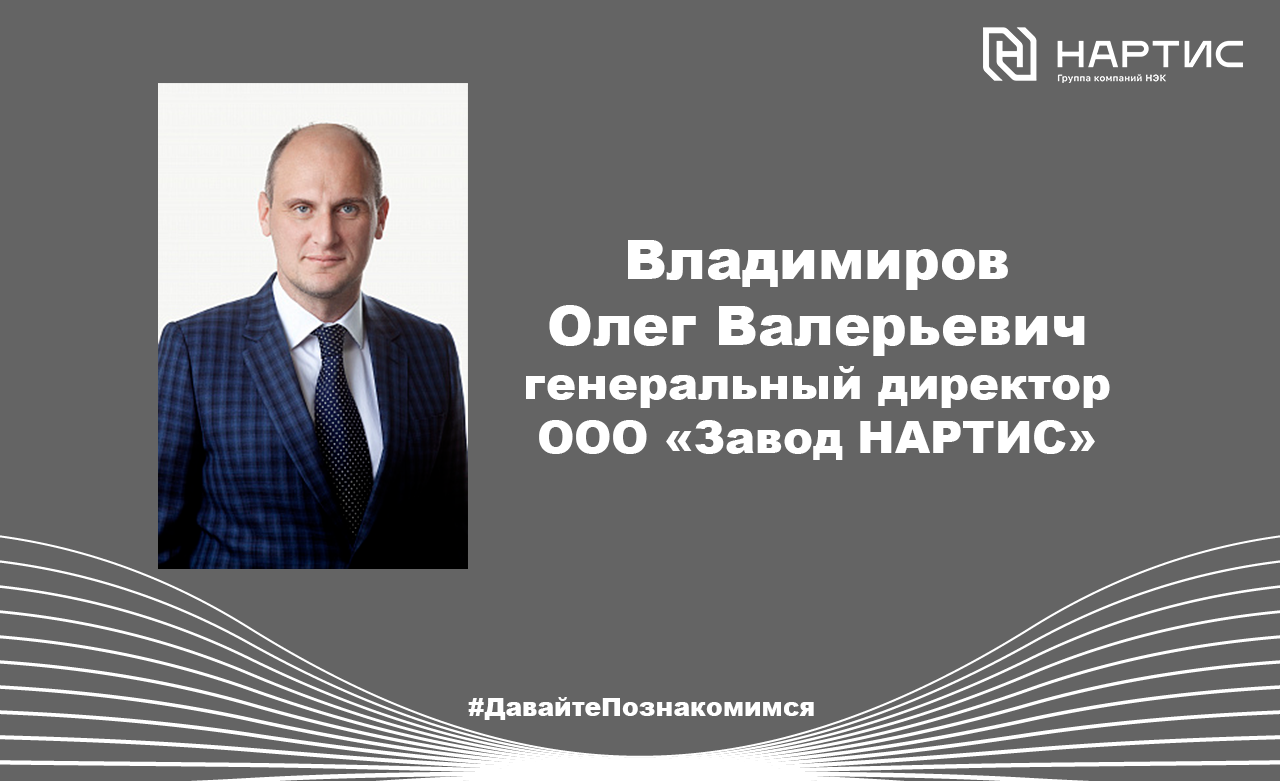 НАРТИС
Группа компаний НЭК

Владимиров
Олег Валерьевич
генеральный директор
ООО «Завод НАРТИС»

#ДавайтеПознакомимся